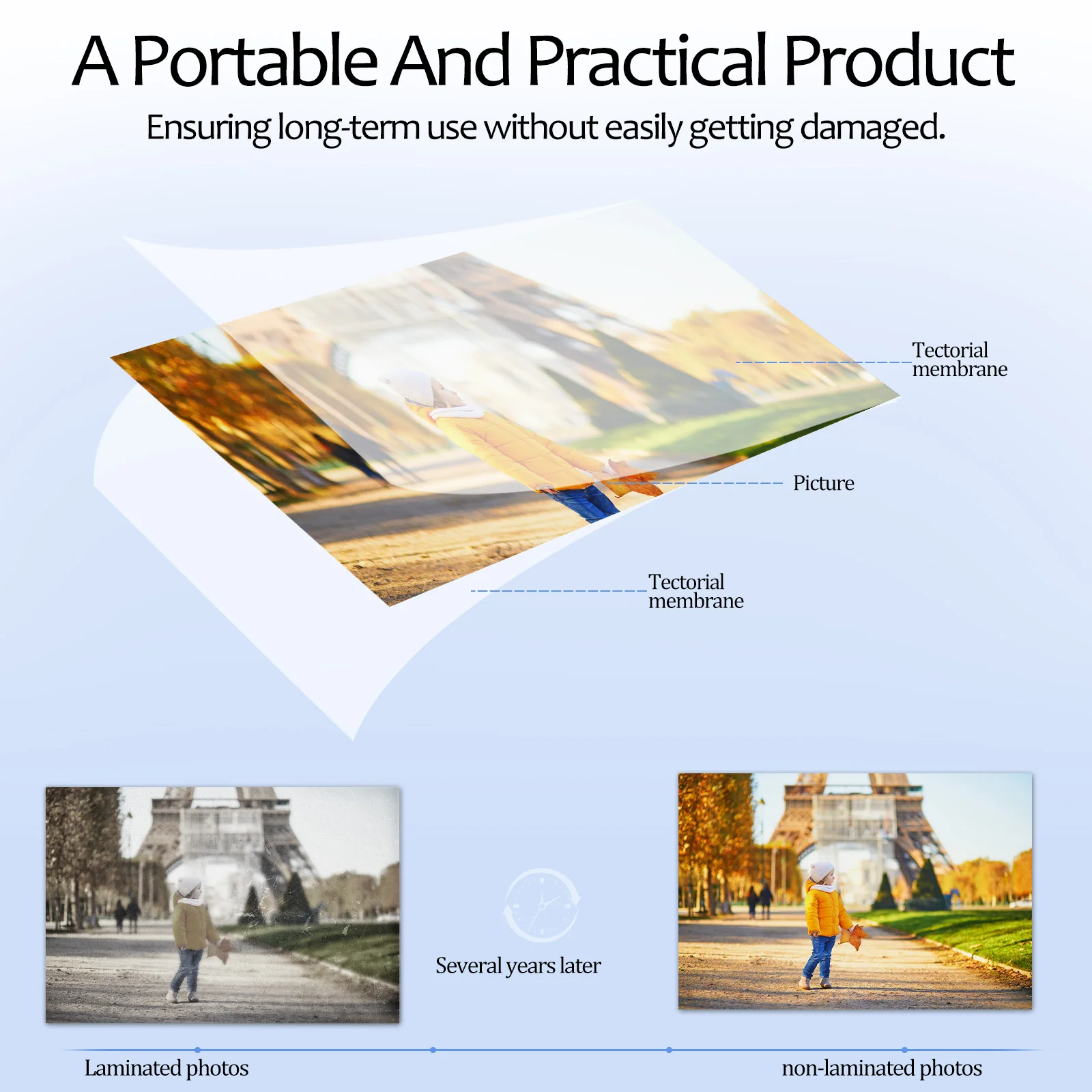 A Portable And Practical Product

Ensuring long-term use without easily getting damaged.

Tectorial membrane

Picture

Tectorial membrane

Several years later

Laminated photos

non-laminated photos